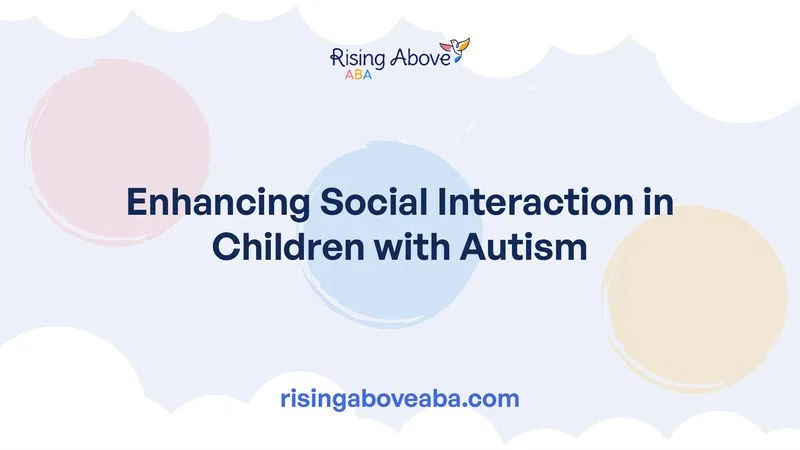 Rising Above
ABA

Enhancing Social Interaction in Children with Autism

risingaboveaba.com